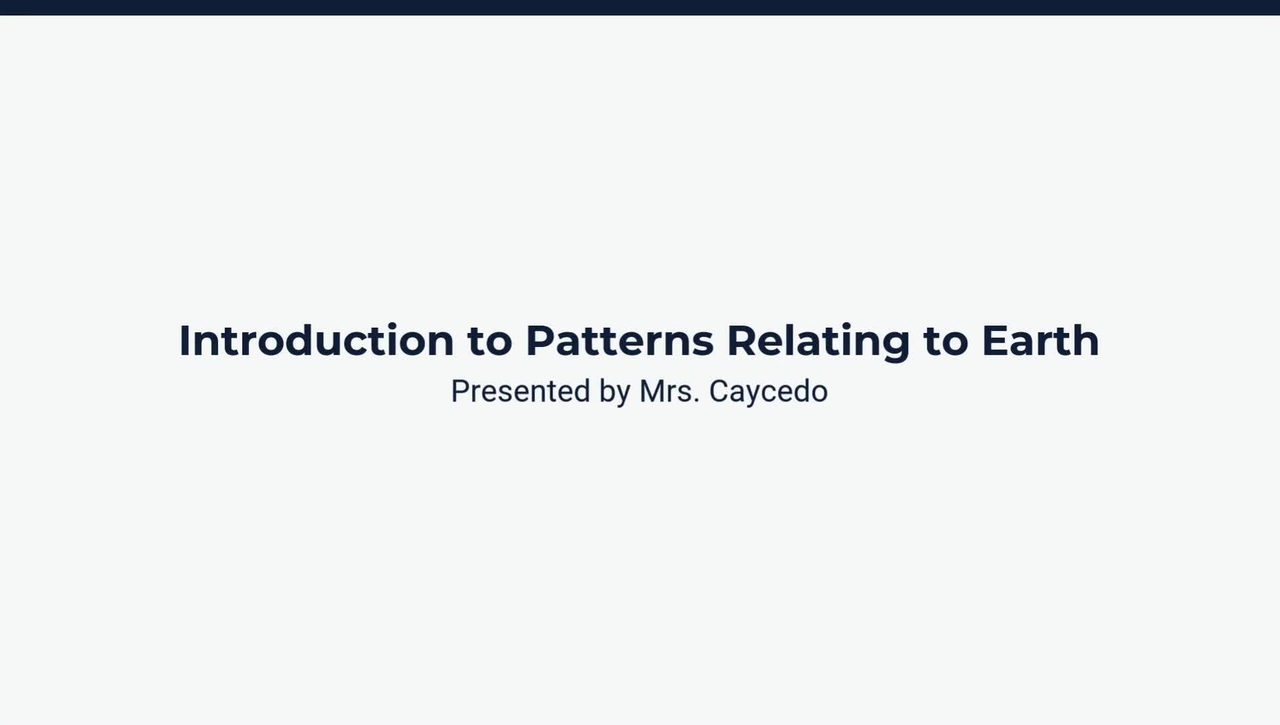 Introduction to Patterns Relating to Earth
Presented by Mrs. Caycedo